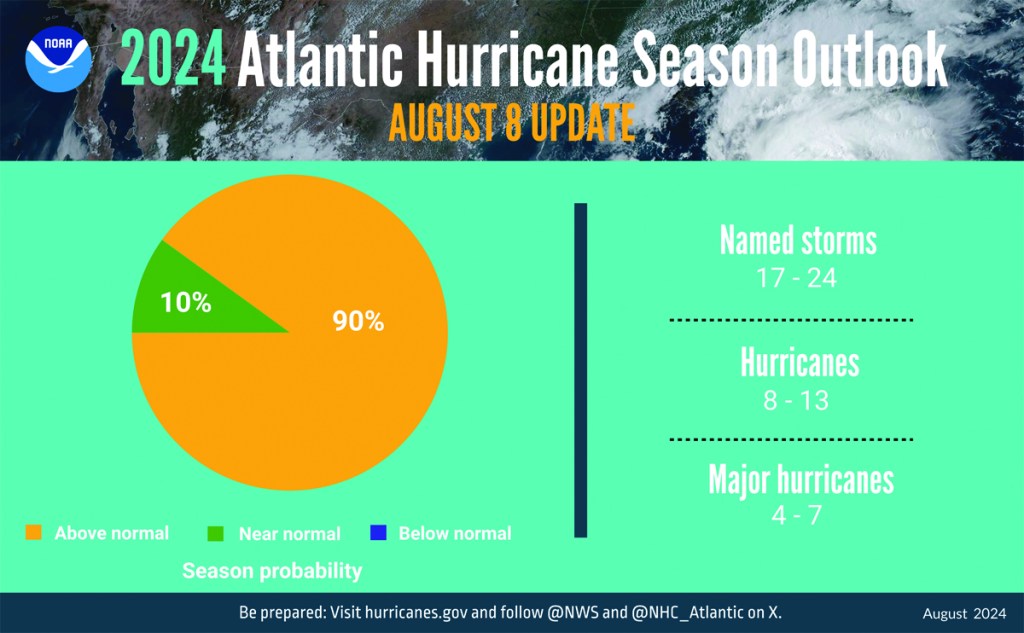 NOAA

2024 Atlantic Hurricane Season Outlook

AUGUST 8 UPDATE

10%

90%

Above normal

Near normal

Below normal

Season probability

Named storms
17 - 24

Hurricanes
8 - 13

Major hurricanes
4 - 7

Be prepared: Visit hurricanes.gov and follow @NWS and @NHC_Atlantic on X.

August 2024